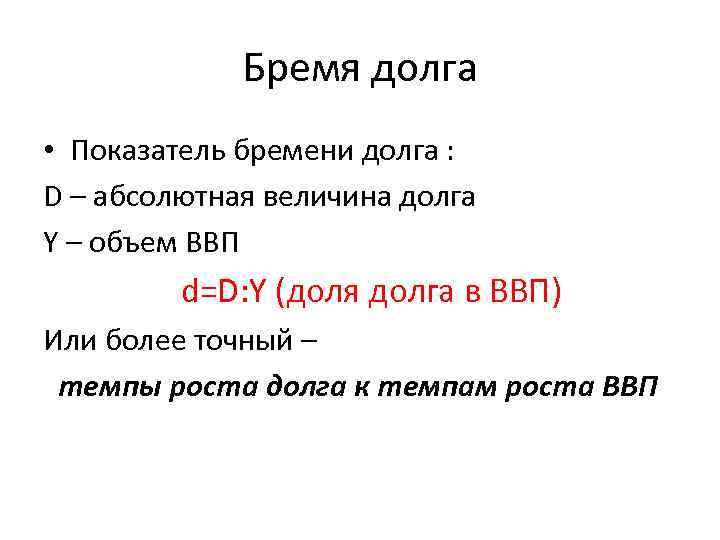 Бремя долга

• Показатель бремени долга :
D – абсолютная величина долга
Y – объем ВВП

d=D:Y (доля долга в ВВП)

Или более точный –

темпы роста долга к темпам роста ВВП